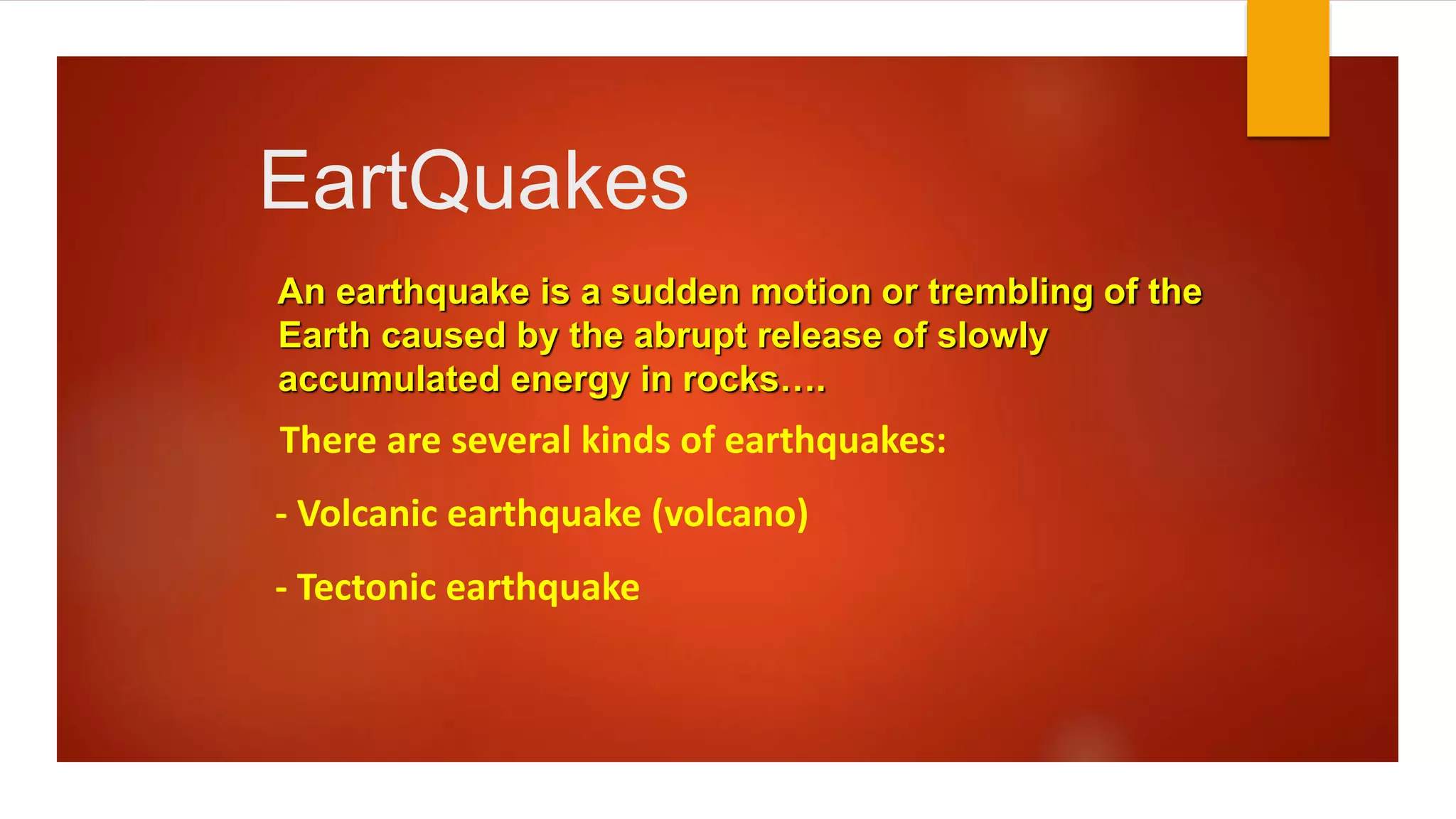 EartQuakes

An earthquake is a sudden motion or trembling of the Earth caused by the abrupt release of slowly accumulated energy in rocks….

There are several kinds of earthquakes:

- Volcanic earthquake (volcano)

- Tectonic earthquake